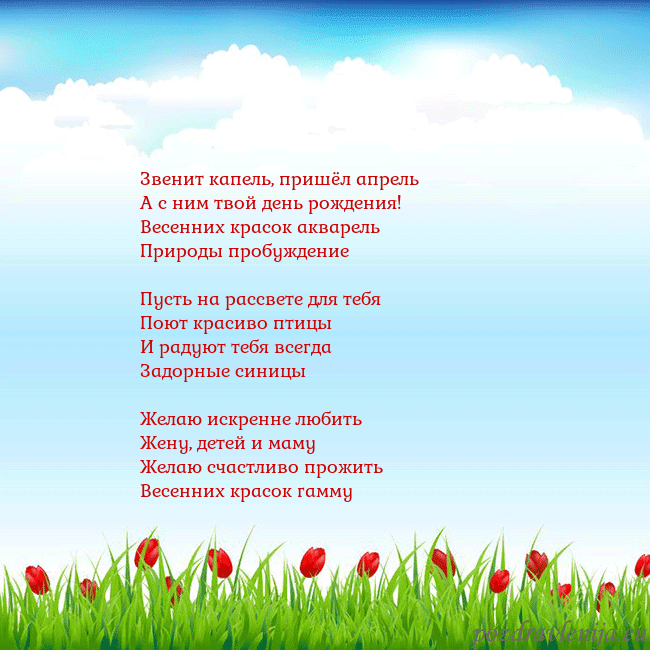 Звенит капель, пришёл апрель
А с ним твой день рождения!
Весенних красок акварель
Природы пробуждение

Пусть на рассвете для тебя
Поют красиво птицы
И радуют тебя всегда
Задорные синицы

Желаю искренне любить
Жену, детей и маму
Желаю счастливо прожить
Весенних красок гамму

pozdravlenija.eu